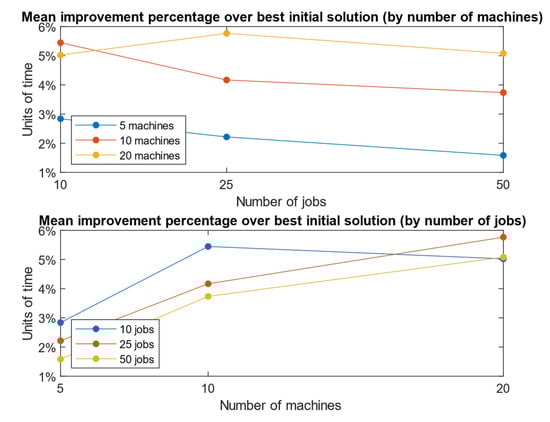 Mean improvement percentage over best initial solution (by number of machines)

Units of time

6%
5%
4%
3%
2%
1%

5 machines
10 machines
20 machines

10
25
50

Number of jobs

Mean improvement percentage over best initial solution (by number of jobs)

Units of time

6%
5%
4%
3%
2%
1%

10 jobs
25 jobs
50 jobs

5
10
20

Number of machines